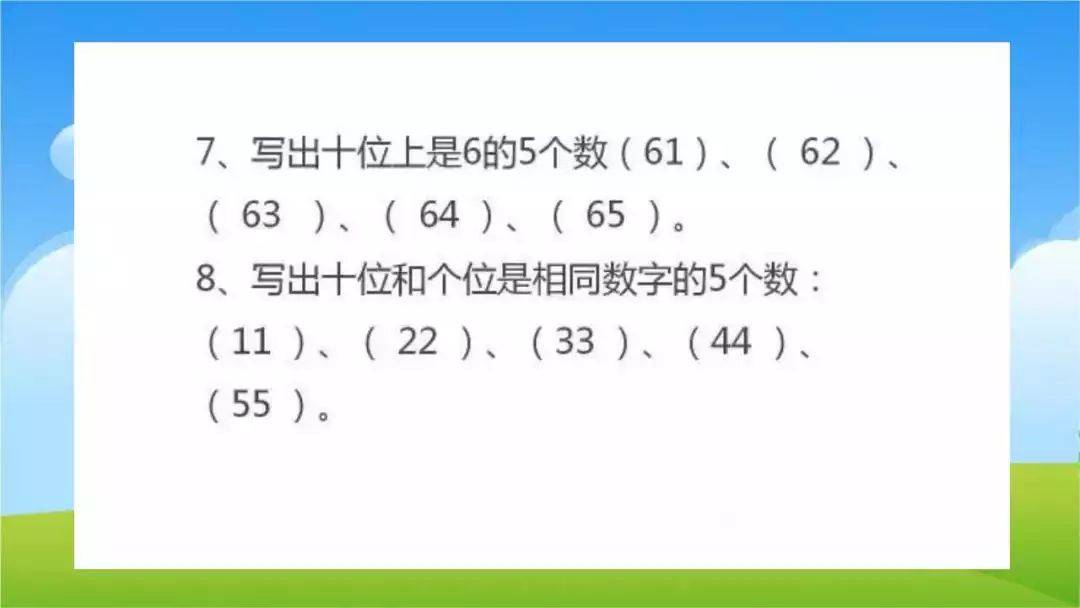 7、写出十位上是6的5个数（61）、（ 62 ）、（ 63 ）、（ 64 ）、（ 65 ）。

8、写出十位和个位是相同数字的5个数：（11 ）、（ 22 ）、（33 ）、（44 ）、（55 ）。